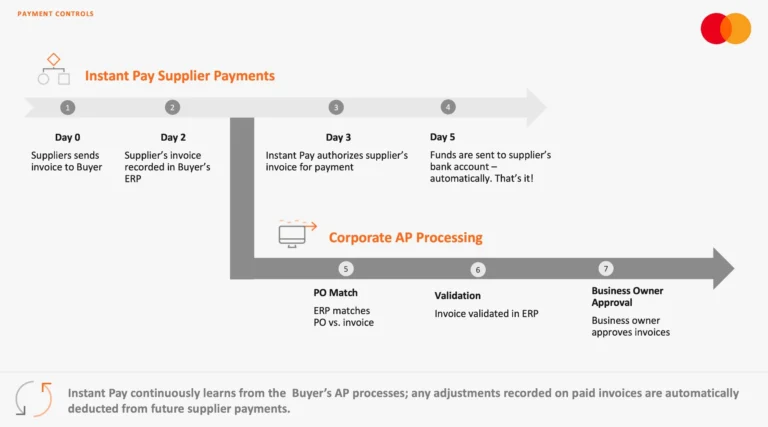 PAYMENT CONTROLS

Instant Pay Supplier Payments

1

Day 0

Suppliers sends invoice to Buyer

2

Day 2

Supplier's invoice recorded in Buyer's ERP

3

Day 3

Instant Pay authorizes supplier's invoice for payment

4

Day 5

Funds are sent to supplier's bank account – automatically. That's it!

Corporate AP Processing

5

PO Match

ERP matches PO vs. invoice

6

Validation

Invoice validated in ERP

7

Business Owner Approval

Business owner approves invoices

Instant Pay continuously learns from the Buyer's AP processes; any adjustments recorded on paid invoices are automatically deducted from future supplier payments.